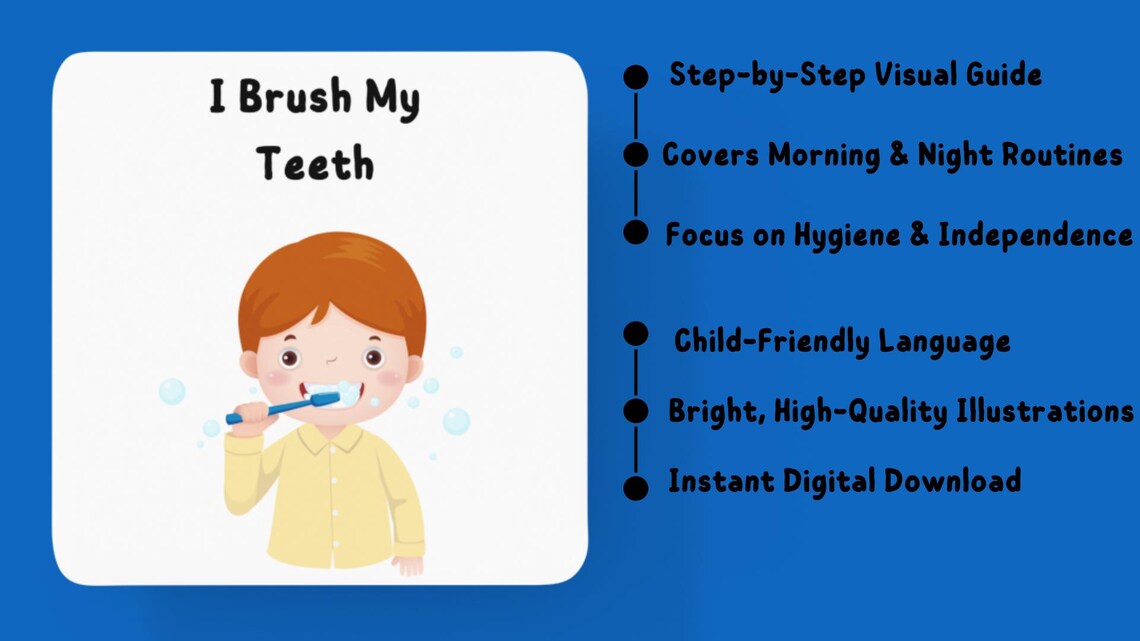 I Brush My Teeth

Step-by-Step Visual Guide

Covers Morning & Night Routines

Focus on Hygiene & Independence

Child-Friendly Language

Bright, High-Quality Illustrations

Instant Digital Download